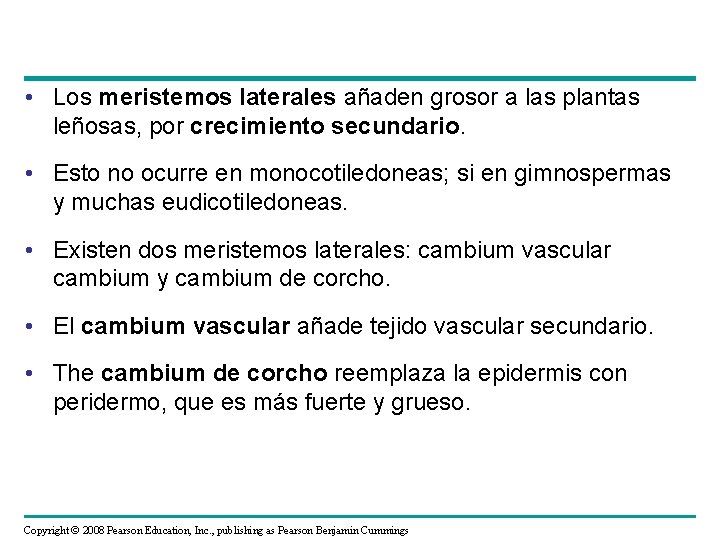 • Los meristemos laterales añaden grosor a las plantas leñosas, por crecimiento secundario.

• Esto no ocurre en monocotiledoneas; si en gimnospermas y muchas eudicotiledoneas.

• Existen dos meristemos laterales: cambium vascular cambium y cambium de corcho.

• El cambium vascular añade tejido vascular secundario.

• The cambium de corcho reemplaza la epidermis con peridermo, que es más fuerte y grueso.

Copyright © 2008 Pearson Education, Inc., publishing as Pearson Benjamin Cummings